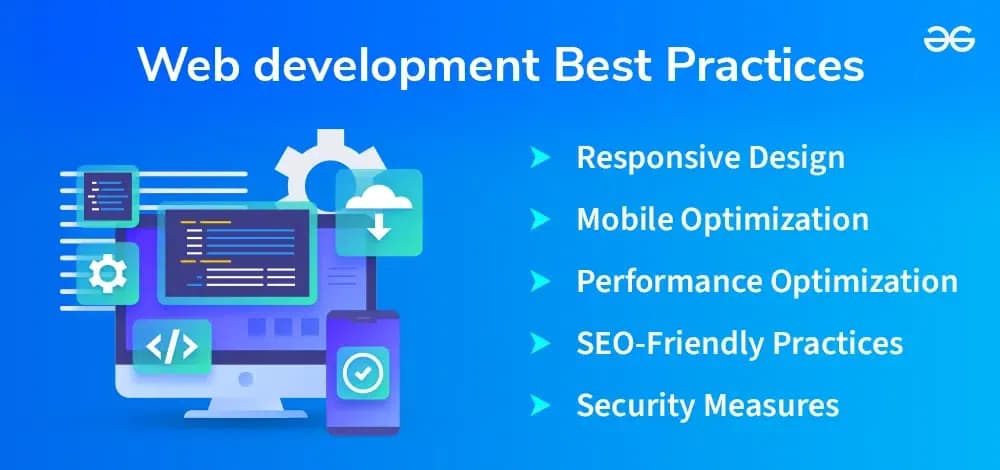 Web development Best Practices

Responsive Design

Mobile Optimization

Performance Optimization

SEO-Friendly Practices

Security Measures